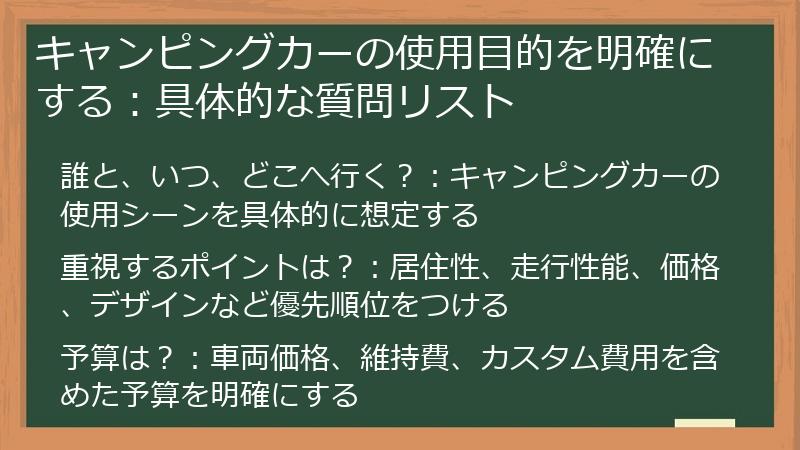 キャンピングカーの使用目的を明確にする：具体的な質問リスト

誰と、いつ、どこへ行く？：キャンピングカーの使用シーンを具体的に想定する

重視するポイントは？：居住性、走行性能、価格、デザインなど優先順位をつける

予算は？：車両価格、維持費、カスタム費用を含めた予算を明確にする